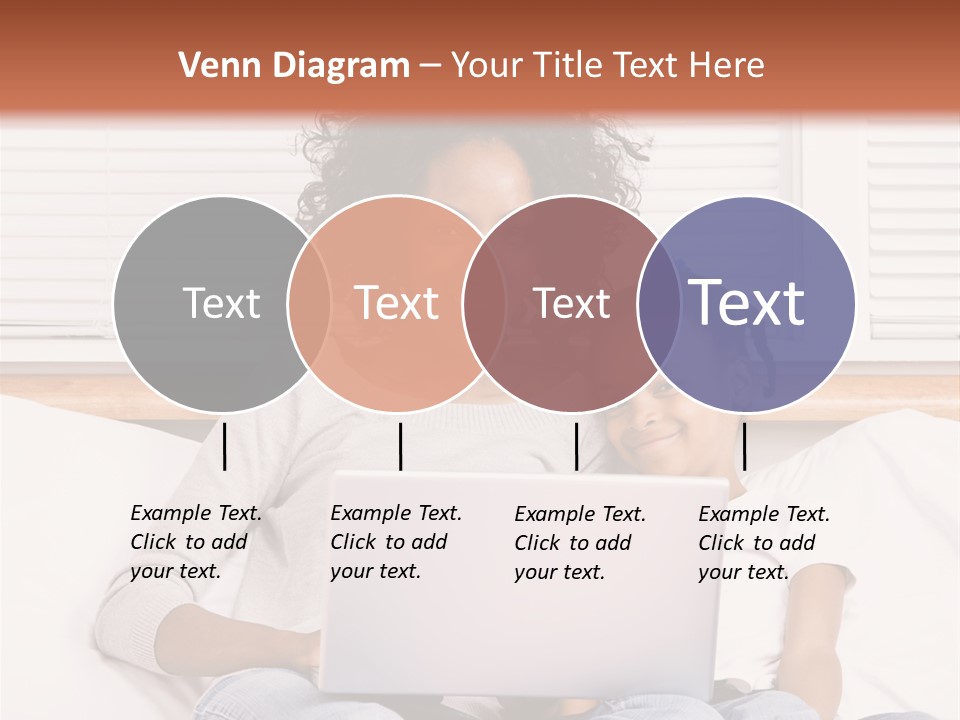 Venn Diagram – Your Title Text Here

Text

Text

Text

Text

Example Text. Click to add your text.

Example Text. Click to add your text.

Example Text. Click to add your text.

Example Text. Click to add your text.